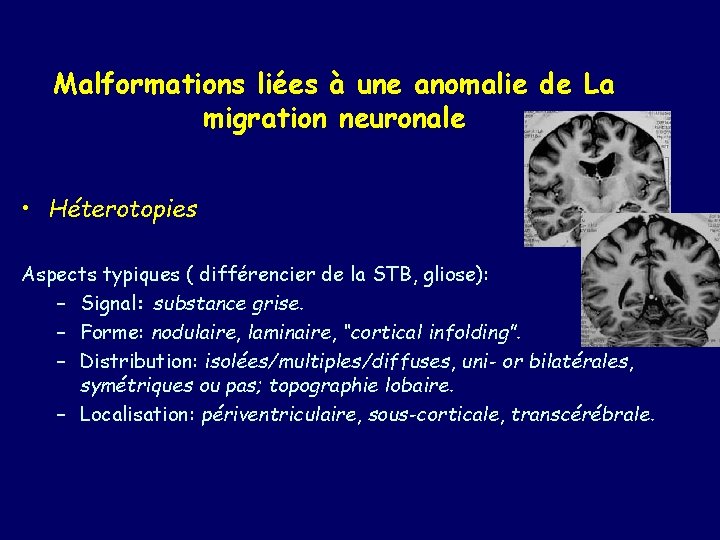 Malformations liées à une anomalie de La migration neuronale

• Héterotopies

Aspects typiques ( différencier de la STB, gliose):
– Signal: substance grise.
– Forme: nodulaire, laminaire, "cortical infolding".
– Distribution: isolées/multiples/diffuses, uni- or bilatérales, symétriques ou pas; topographie lobaire.
– Localisation: périventriculaire, sous-corticale, transcérébrale.